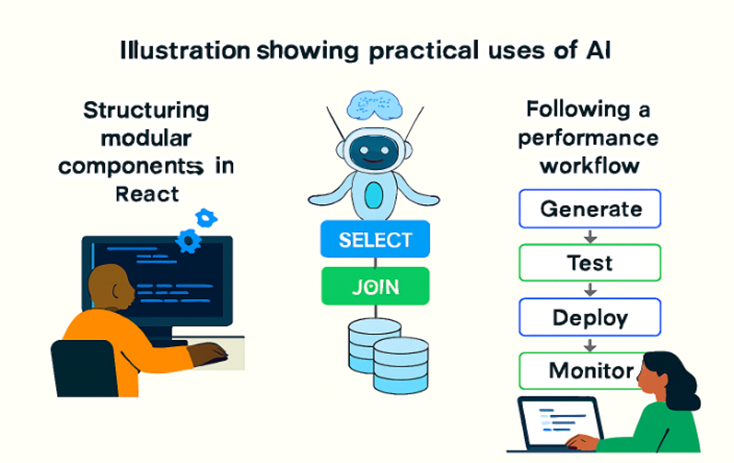 Illustration showing practical uses of AI

Structuring modular components in React

SELECT

JOIN

Following a performance workflow

Generate

Test

Deploy

Monitor